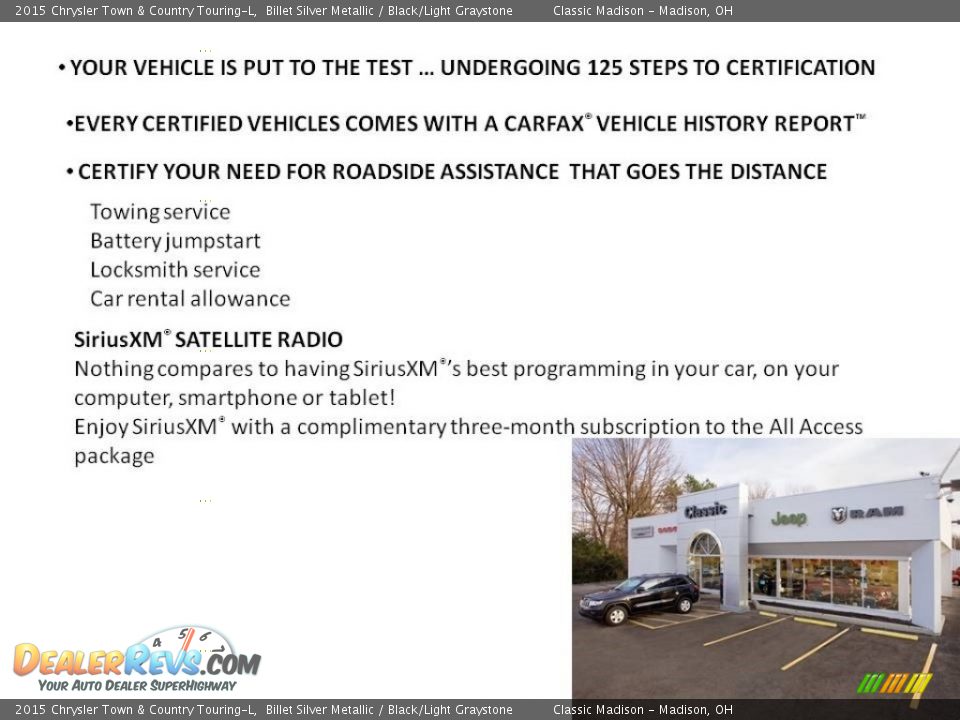 2015 Chrysler Town & Country Touring-L, Billet Silver Metallic / Black/Light Graystone Classic Madison - Madison, OH

• YOUR VEHICLE IS PUT TO THE TEST … UNDERGOING 125 STEPS TO CERTIFICATION

•EVERY CERTIFIED VEHICLES COMES WITH A CARFAX® VEHICLE HISTORY REPORT™

• CERTIFY YOUR NEED FOR ROADSIDE ASSISTANCE THAT GOES THE DISTANCE

Towing service
Battery jumpstart
Locksmith service
Car rental allowance

SiriusXM® SATELLITE RADIO
Nothing compares to having SiriusXM®'s best programming in your car, on your computer, smartphone or tablet!
Enjoy SiriusXM® with a complimentary three-month subscription to the All Access package

Classic
Jeep
RAM

DealerRevs.com
Your Auto Dealer SuperHighway

2015 Chrysler Town & Country Touring-L, Billet Silver Metallic / Black/Light Graystone Classic Madison - Madison, OH